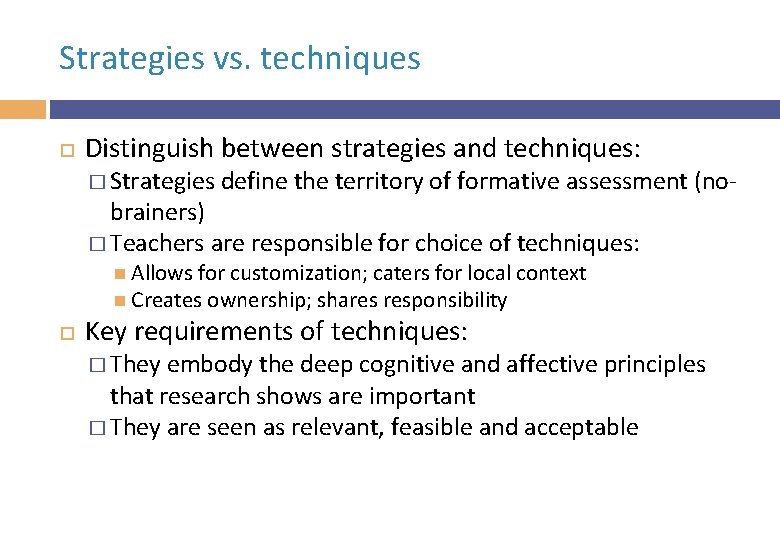 Strategies vs. techniques

Distinguish between strategies and techniques:

Strategies define the territory of formative assessment (no-brainers)

Teachers are responsible for choice of techniques:

Allows for customization; caters for local context

Creates ownership; shares responsibility

Key requirements of techniques:

They embody the deep cognitive and affective principles that research shows are important

They are seen as relevant, feasible and acceptable